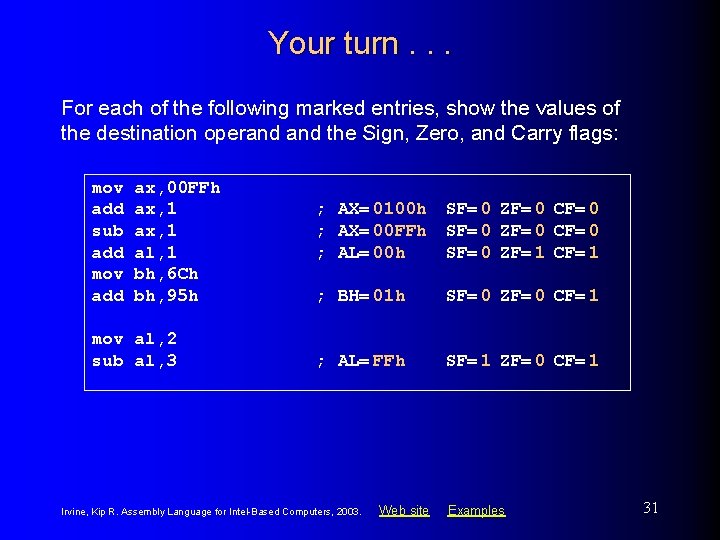 Your turn . . .

For each of the following marked entries, show the values of the destination operand and the Sign, Zero, and Carry flags:

mov ax,00FFh
add ax,1 ; AX= 0100h SF= 0 ZF= 0 CF= 0
sub ax,1 ; AX= 00FFh SF= 0 ZF= 0 CF= 0
add al,1 ; AL= 00h SF= 0 ZF= 1 CF= 1
mov bh,6Ch
add bh,95h ; BH= 01h SF= 0 ZF= 0 CF= 1

mov al,2
sub al,3 ; AL= FFh SF= 1 ZF= 0 CF= 1

Irvine, Kip R. Assembly Language for Intel-Based Computers, 2003. Web site Examples

31